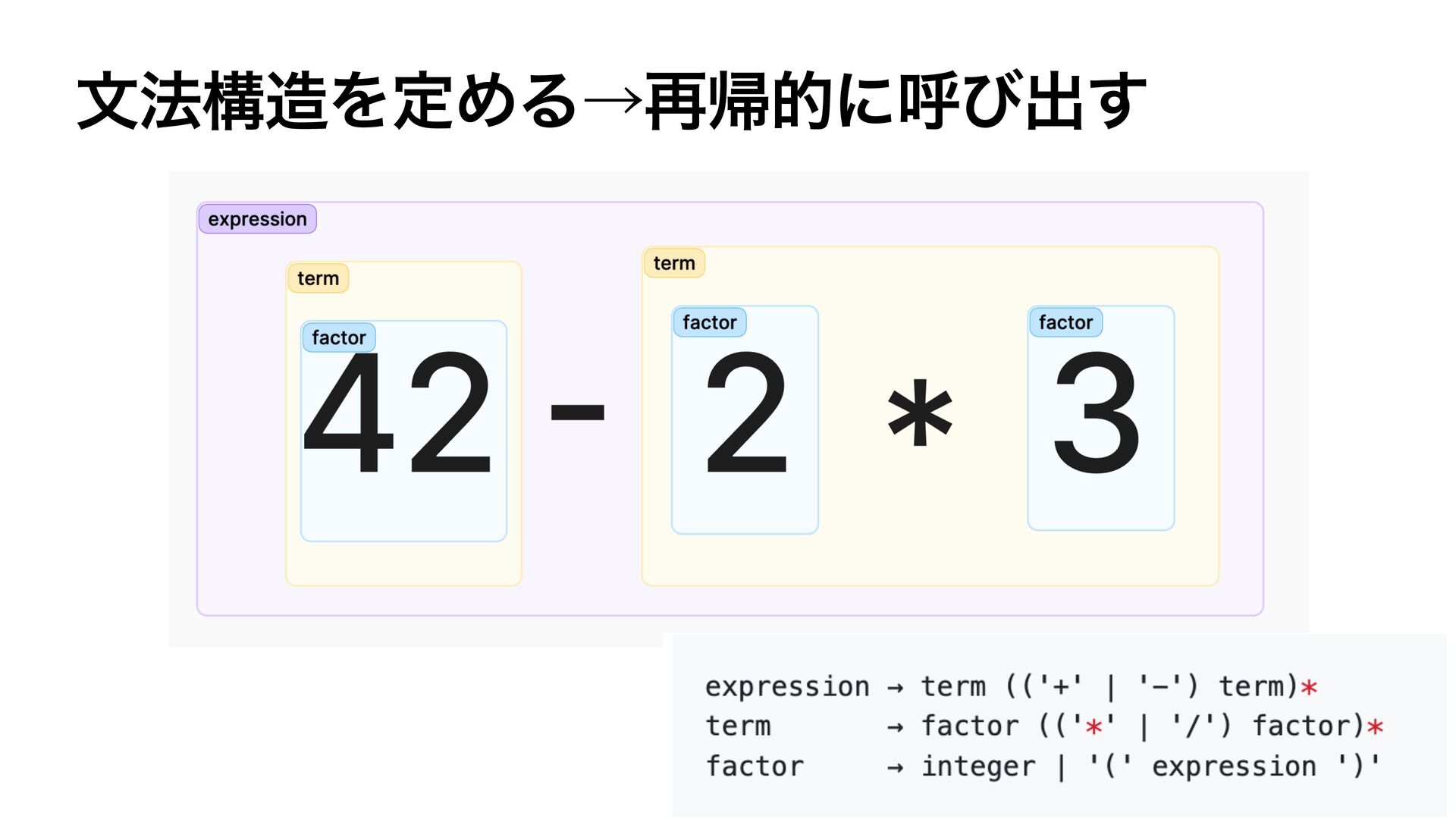 文法構造を定める→再帰的に呼び出す

expression

term

factor

42 - 

term

factor

2 * 

factor

3

expression → term (('+' | '-') term)*
term → factor (('*' | '/') factor)*
factor → integer | '(' expression ')'